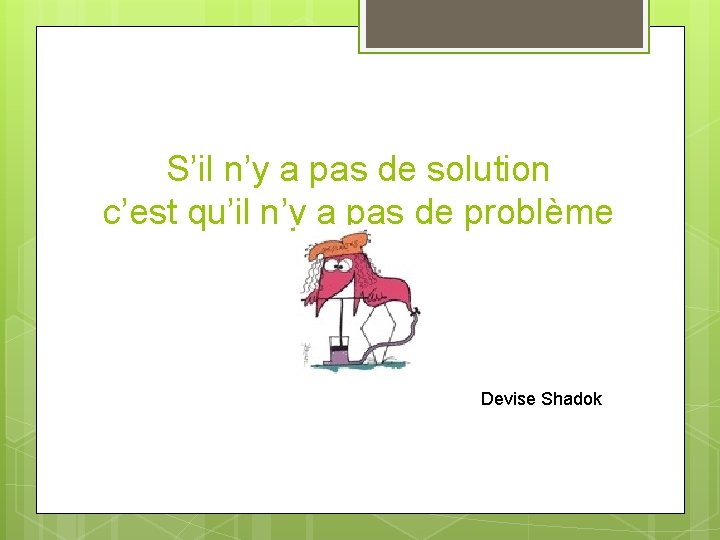 S’il n’y a pas de solution
c’est qu’il n’y a pas de problème

Devise Shadok